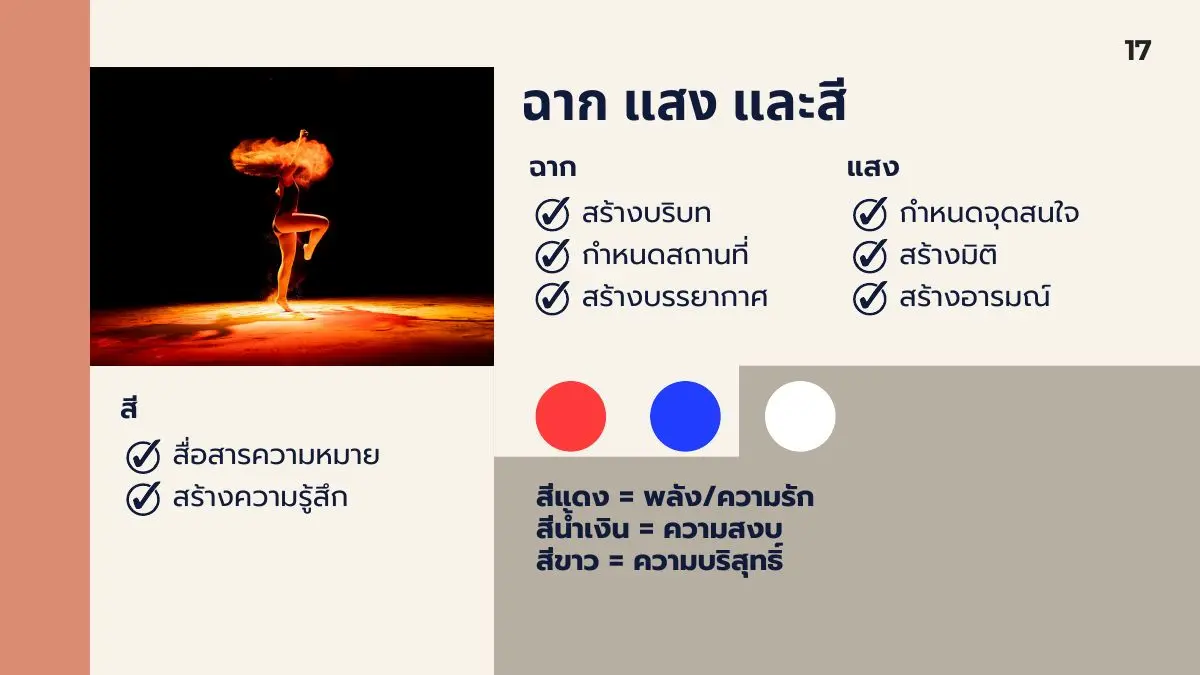 17

ฉาก แสง และสี

ฉาก
สร้างบริบท
กำหนดสถานที่
สร้างบรรยากาศ

แสง
กำหนดจุดสนใจ
สร้างมิติ
สร้างอารมณ์

สี
สื่อสารความหมาย
สร้างความรู้สึก

สีแดง = พลัง/ความรัก
สีน้ำเงิน = ความสงบ
สีขาว = ความบริสุทธิ์